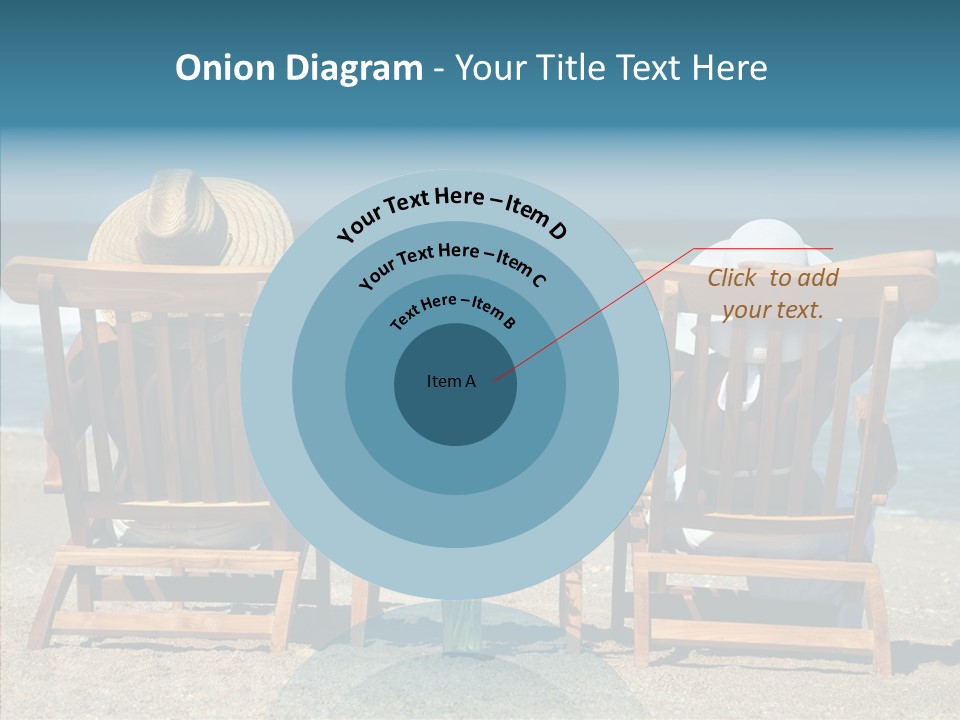 Onion Diagram - Your Title Text Here

Your Text Here – Item D

Your Text Here – Item C

Text Here – Item B

Item A

Click to add your text.